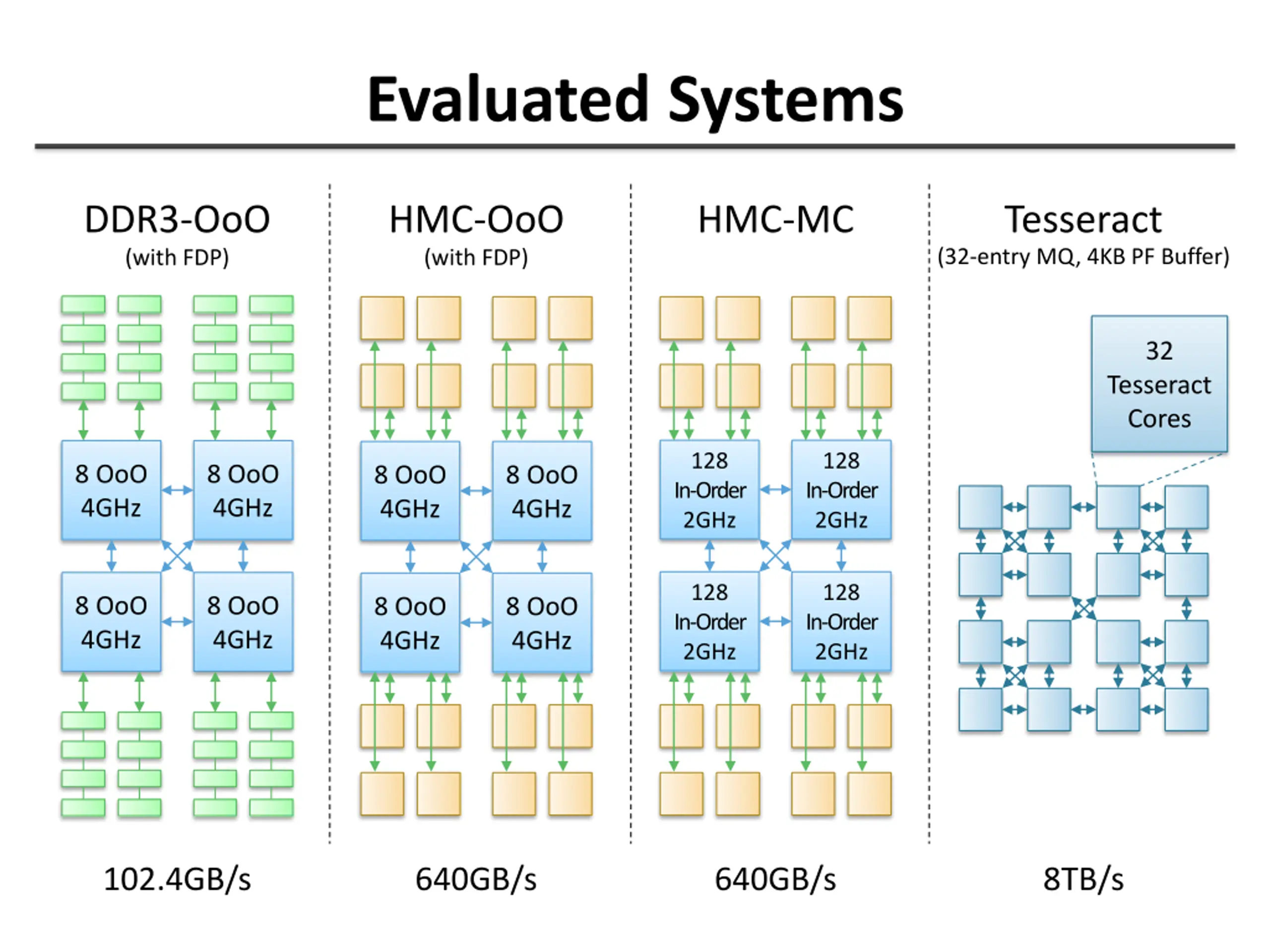 Evaluated Systems

DDR3-OoO
(with FDP)

8 OoO 4GHz
8 OoO 4GHz
8 OoO 4GHz
8 OoO 4GHz

102.4GB/s

HMC-OoO
(with FDP)

8 OoO 4GHz
8 OoO 4GHz
8 OoO 4GHz
8 OoO 4GHz

640GB/s

HMC-MC

128 In-Order 2GHz
128 In-Order 2GHz
128 In-Order 2GHz
128 In-Order 2GHz

640GB/s

Tesseract
(32-entry MQ, 4KB PF Buffer)

32 Tesseract Cores

8TB/s